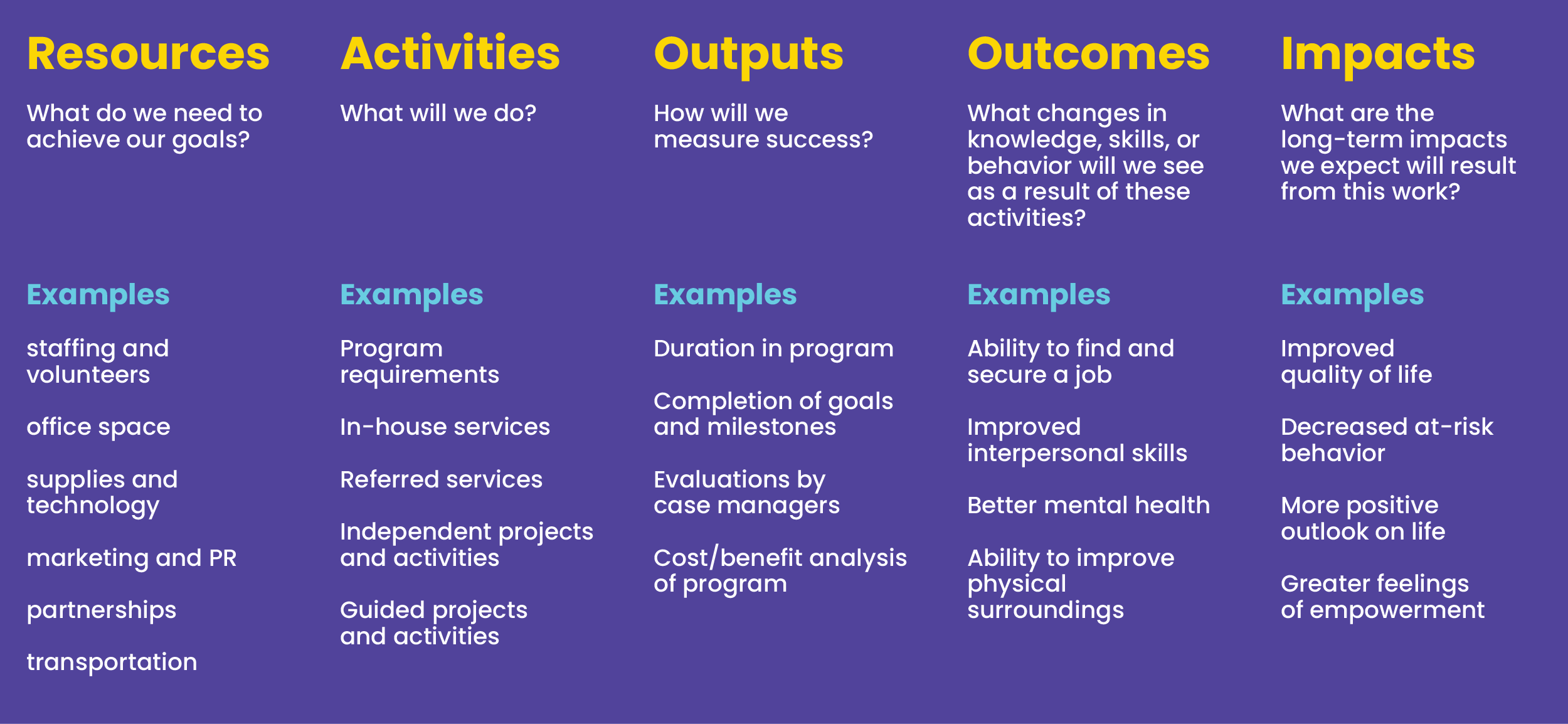 Resources

What do we need to achieve our goals?

Examples

staffing and volunteers

office space

supplies and technology

marketing and PR

partnerships

transportation

Activities

What will we do?

Examples

Program requirements

In-house services

Referred services

Independent projects and activities

Guided projects and activities

Outputs

How will we measure success?

Examples

Duration in program

Completion of goals and milestones

Evaluations by case managers

Cost/benefit analysis of program

Outcomes

What changes in knowledge, skills, or behavior will we see as a result of these activities?

Examples

Ability to find and secure a job

Improved interpersonal skills

Better mental health

Ability to improve physical surroundings

Impacts

What are the long-term impacts we expect will result from this work?

Examples

Improved quality of life

Decreased at-risk behavior

More positive outlook on life

Greater feelings of empowerment